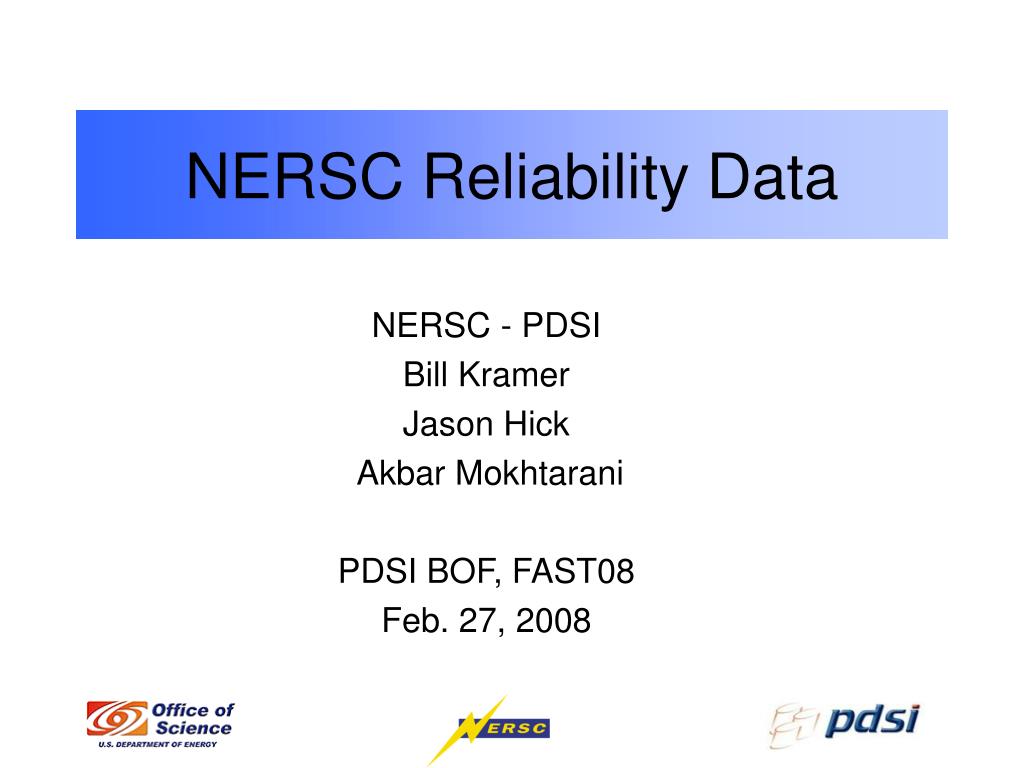 NERSC Reliability Data

NERSC - PDSI
Bill Kramer
Jason Hick
Akbar Mokhtarani

PDSI BOF, FAST08
Feb. 27, 2008

Office of Science
U.S. DEPARTMENT OF ENERGY

NERSC

pdsi